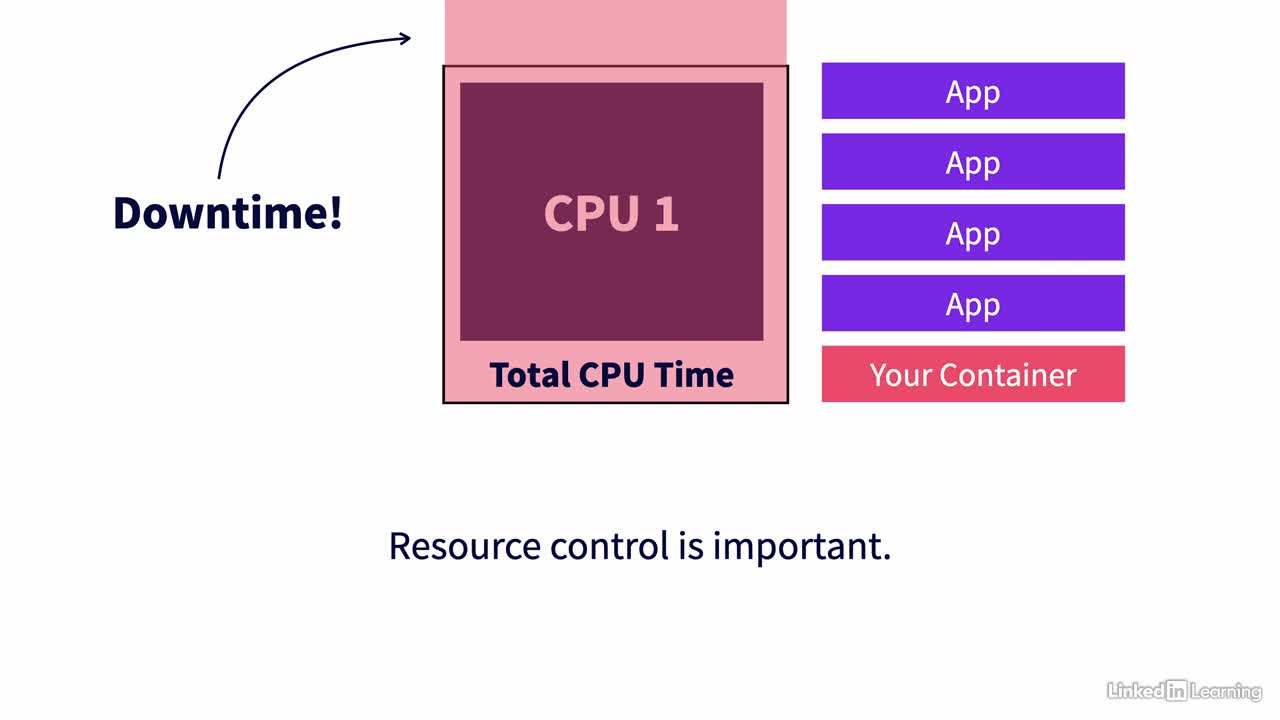 Downtime!

CPU 1

Total CPU Time

App

App

App

App

Your Container

Resource control is important.

LinkedIn Learning